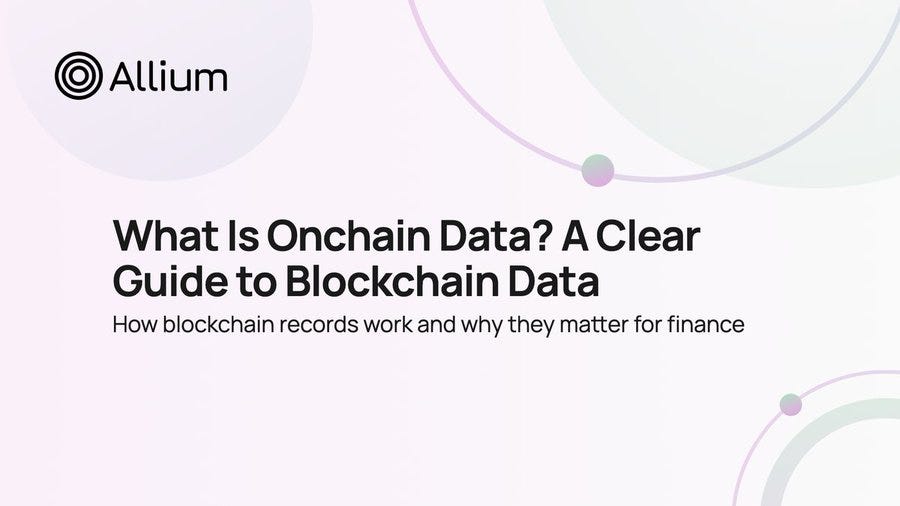 Allium

What Is Onchain Data? A Clear Guide to Blockchain Data

How blockchain records work and why they matter for finance